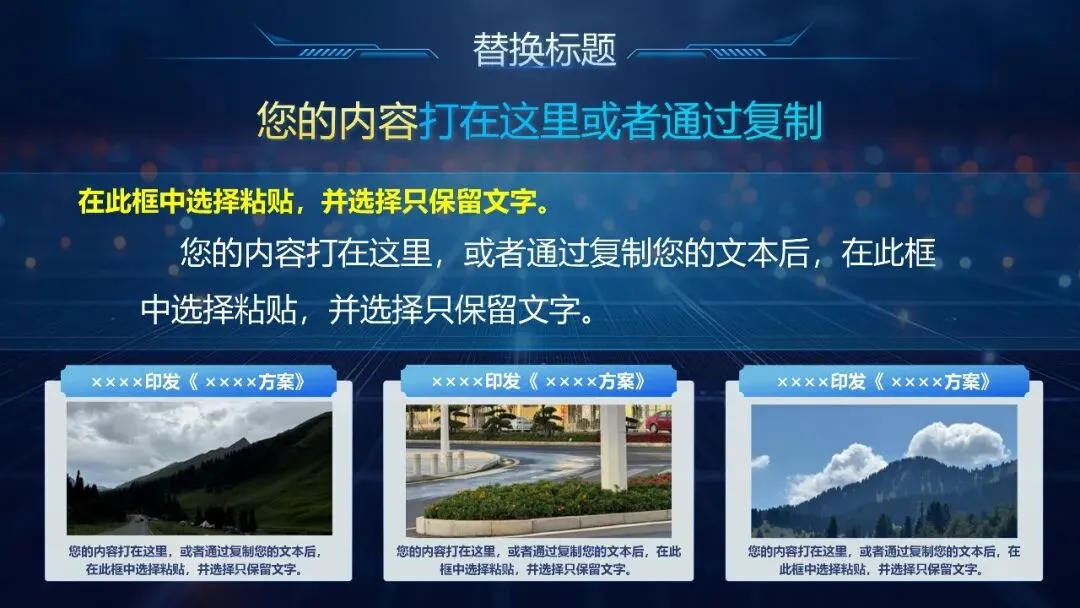 替换标题

您的内容打在这里或者通过复制

在此框中选择粘贴，并选择只保留文字。

您的内容打在这里，或者通过复制您的文本后，在此框中选择粘贴，并选择只保留文字。

××××印发《 ××××方案》

您的内容打在这里，或者通过复制您的文本后，在此框中选择粘贴，并选择只保留文字。

××××印发《 ××××方案》

您的内容打在这里，或者通过复制您的文本后，在此框中选择粘贴，并选择只保留文字。

××××印发《 ××××方案》

您的内容打在这里，或者通过复制您的文本后，在此框中选择粘贴，并选择只保留文字。